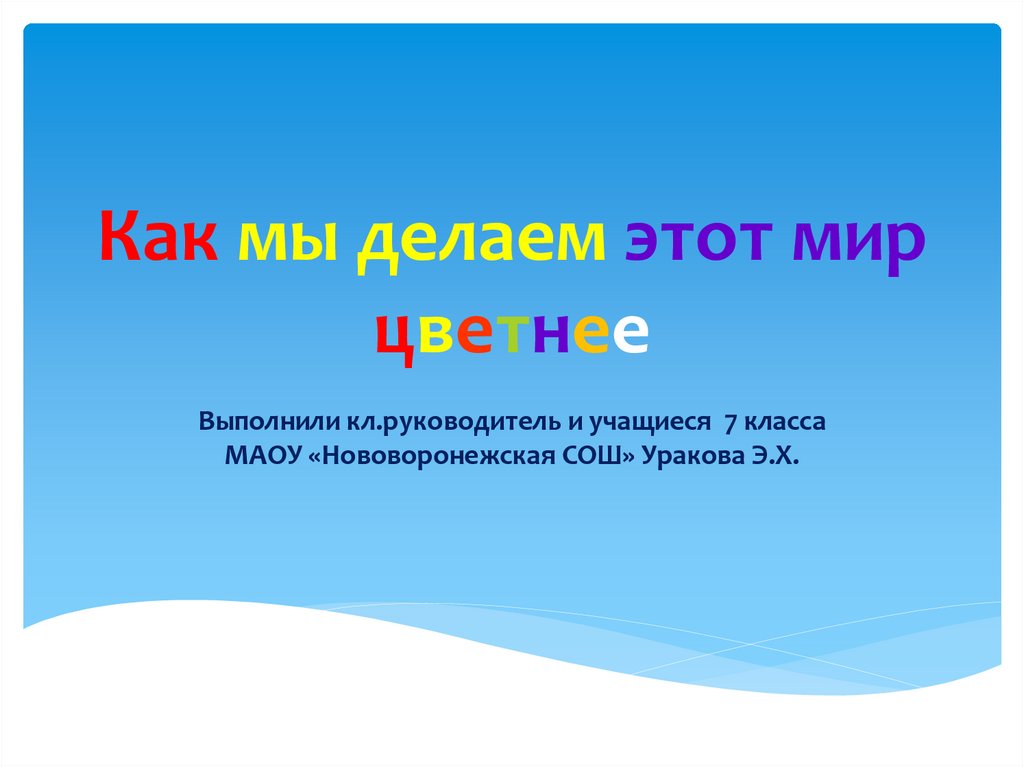 Как мы делаем этот мир цветнее

Выполнили кл.руководитель и учащиеся 7 класса МАОУ «Нововоронежская СОШ» Уракова Э.Х.